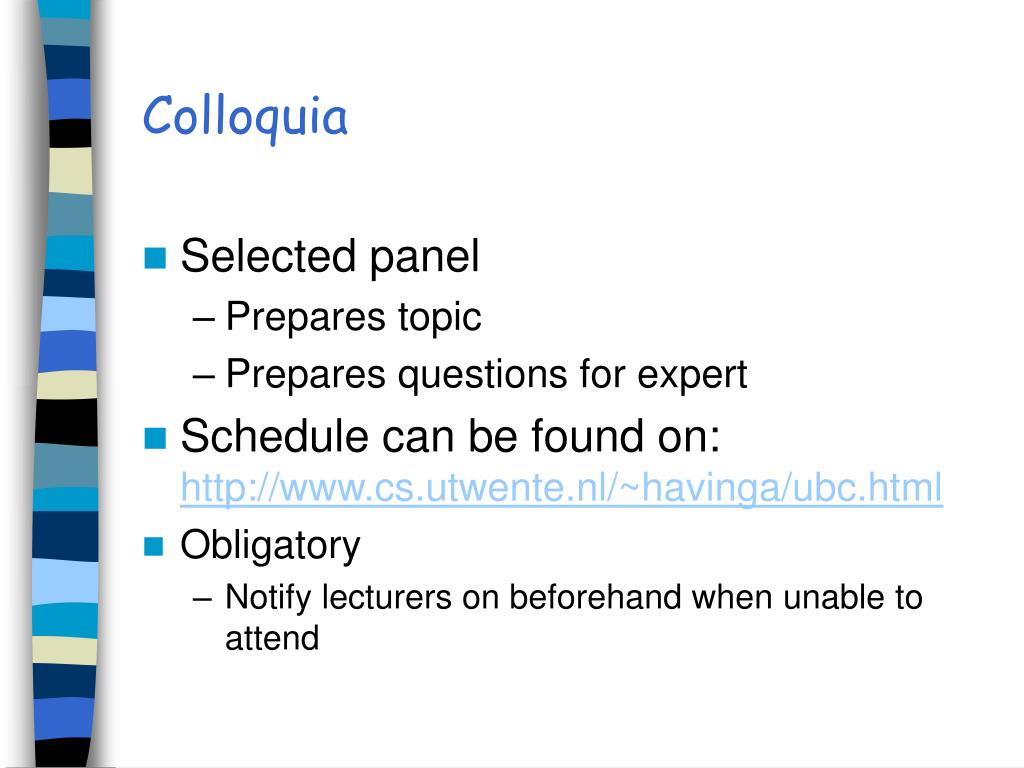 Colloquia

Selected panel
– Prepares topic
– Prepares questions for expert

Schedule can be found on: http://www.cs.utwente.nl/~havinga/ubc.html

Obligatory
– Notify lecturers on beforehand when unable to attend